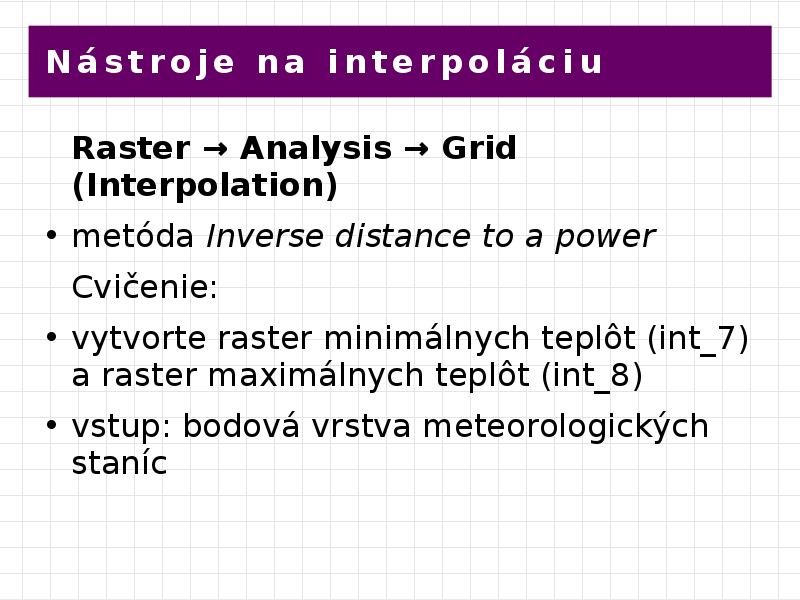 Nástroje na interpoláciu

Raster → Analysis → Grid (Interpolation)

• metóda Inverse distance to a power

Cvičenie:

• vytvorte raster minimálnych teplôt (int_7) a raster maximálnych teplôt (int_8)

• vstup: bodová vrstva meteorologických staníc